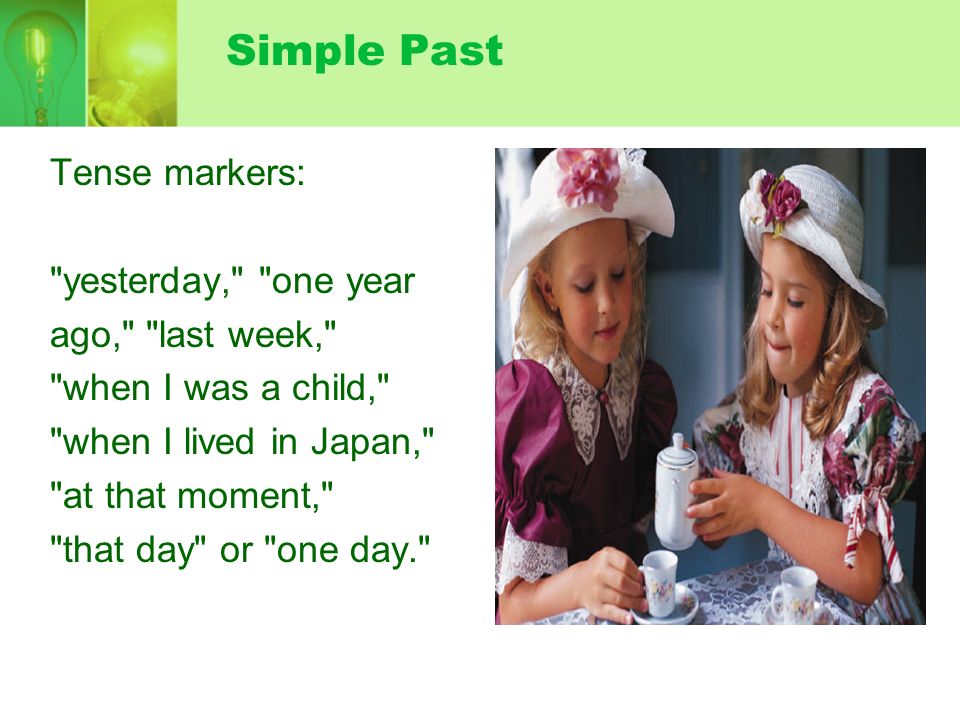 Simple Past

Tense markers:

"yesterday," "one year ago," "last week," "when I was a child," "when I lived in Japan," "at that moment," "that day" or "one day."